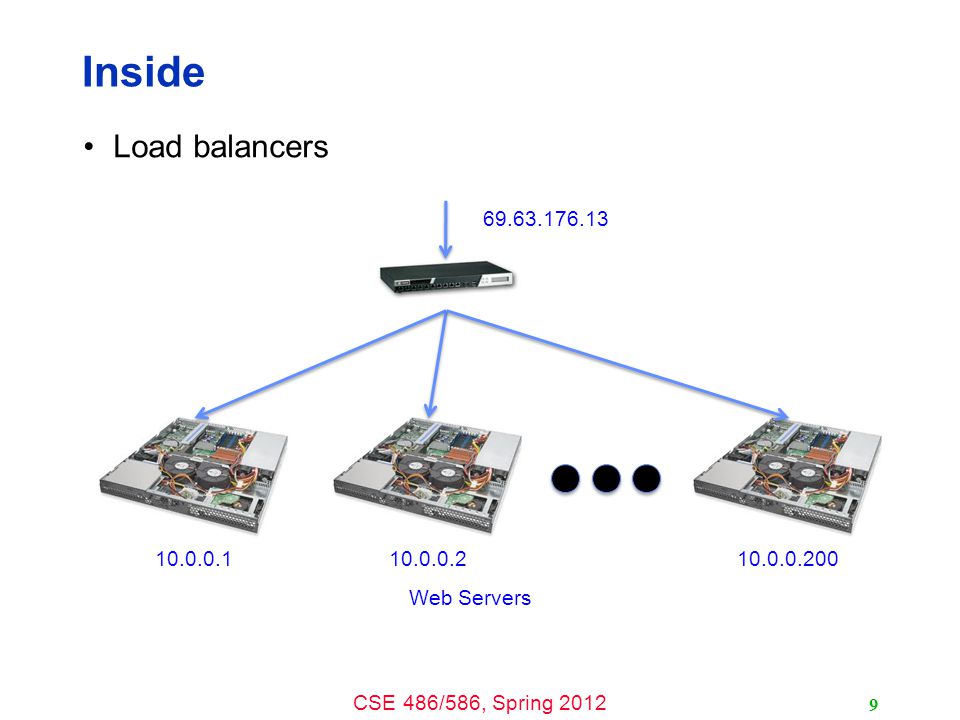 Inside

• Load balancers

69.63.176.13

10.0.0.1

10.0.0.2

10.0.0.200

Web Servers

CSE 486/586, Spring 2012

9